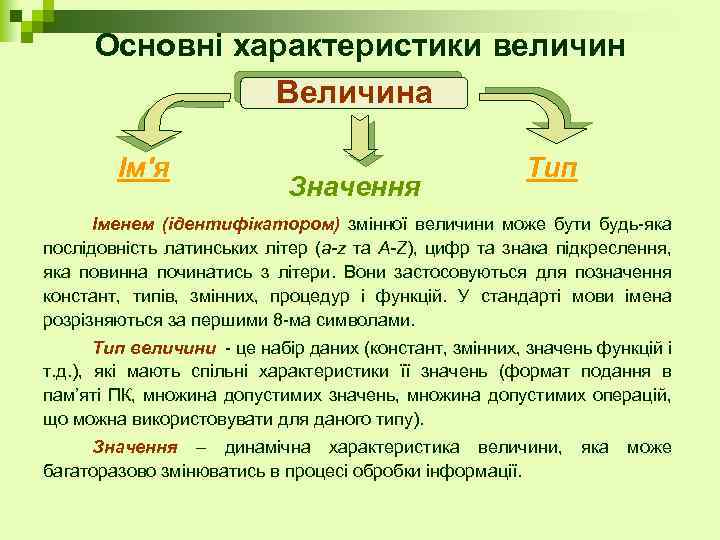 Основні характеристики величин

Величина

Ім'я

Значення

Тип

Іменем (ідентифікатором) змінної величини може бути будь-яка послідовність латинських літер (a-z та A-Z), цифр та знака підкреслення, яка повинна починатись з літери. Вони застосовуються для позначення констант, типів, змінних, процедур і функцій. У стандарті мови імена розрізняються за першими 8-ма символами.

Тип величини - це набір даних (констант, змінних, значень функцій і т.д.), які мають спільні характеристики її значень (формат подання в пам'яті ПК, множина допустимих значень, множина допустимих операцій, що можна використовувати для даного типу).

Значення – динамічна характеристика величини, яка може багаторазово змінюватись в процесі обробки інформації.